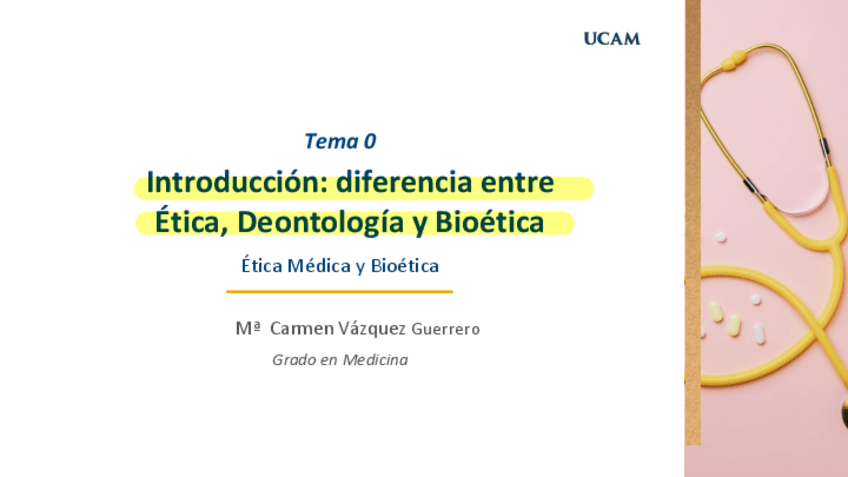 UCAM

Tema 0

Introducción: diferencia entre Ética, Deontología y Bioética

Ética Médica y Bioética

Mª Carmen Vázquez Guerrero

Grado en Medicina